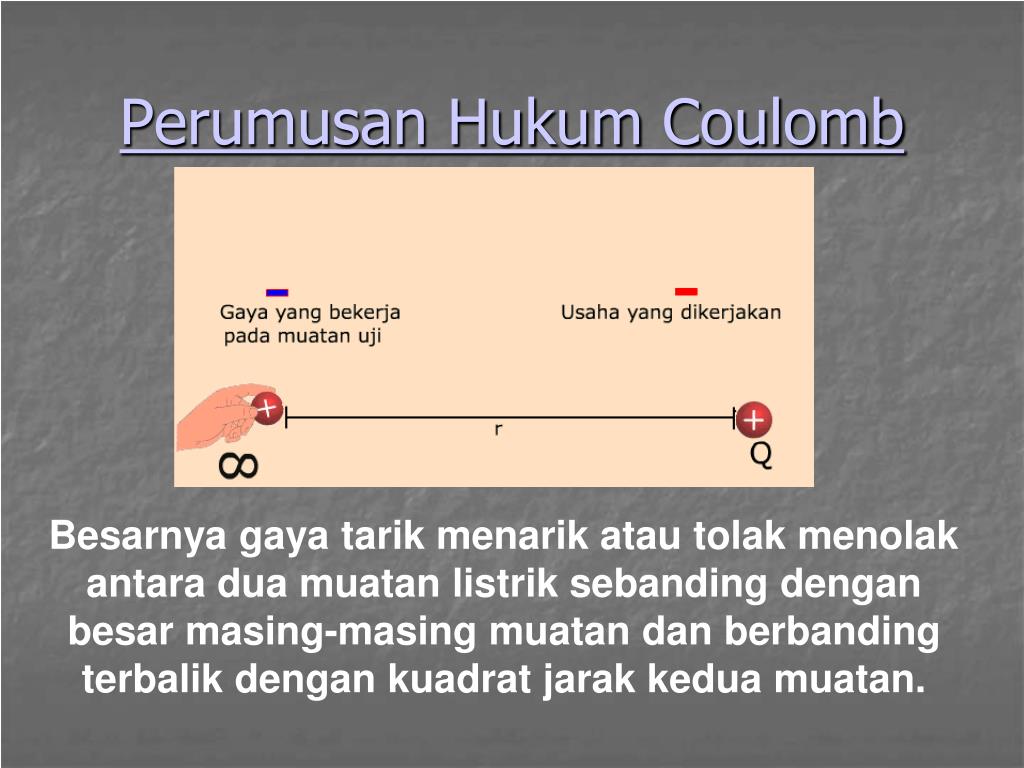 Perumusan Hukum Coulomb

Gaya yang bekerja pada muatan uji

Usaha yang dikerjakan

+

r

+

$\infty$

Q

Besarnya gaya tarik menarik atau tolak menolak antara dua muatan listrik sebanding dengan besar masing-masing muatan dan berbanding terbalik dengan kuadrat jarak kedua muatan.